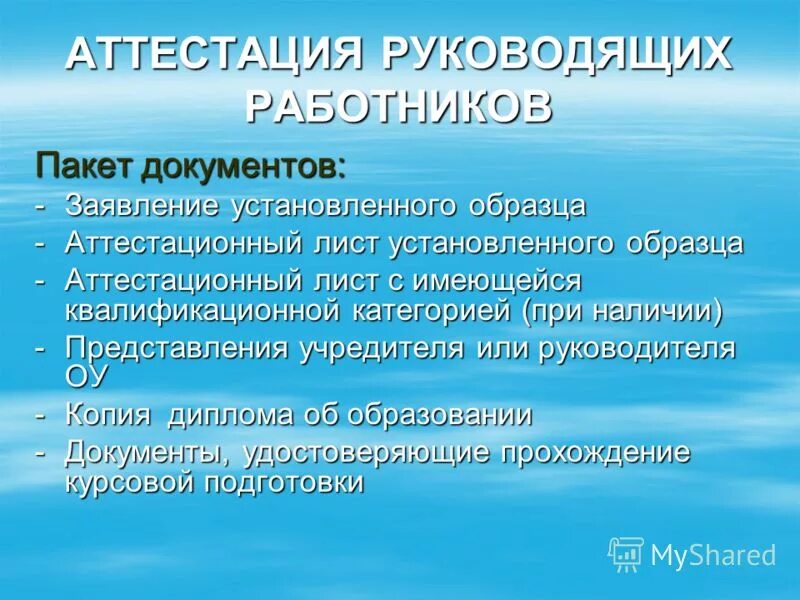 АТТЕСТАЦИЯ РУКОВОДЯЩИХ РАБОТНИКОВ

Пакет документов:

- Заявление установленного образца
- Аттестационный лист установленного образца
- Аттестационный лист с имеющейся квалификационной категорией (при наличии)
- Представления учредителя или руководителя ОУ
- Копия диплома об образовании
- Документы, удостоверяющие прохождение курсовой подготовки

MyShared